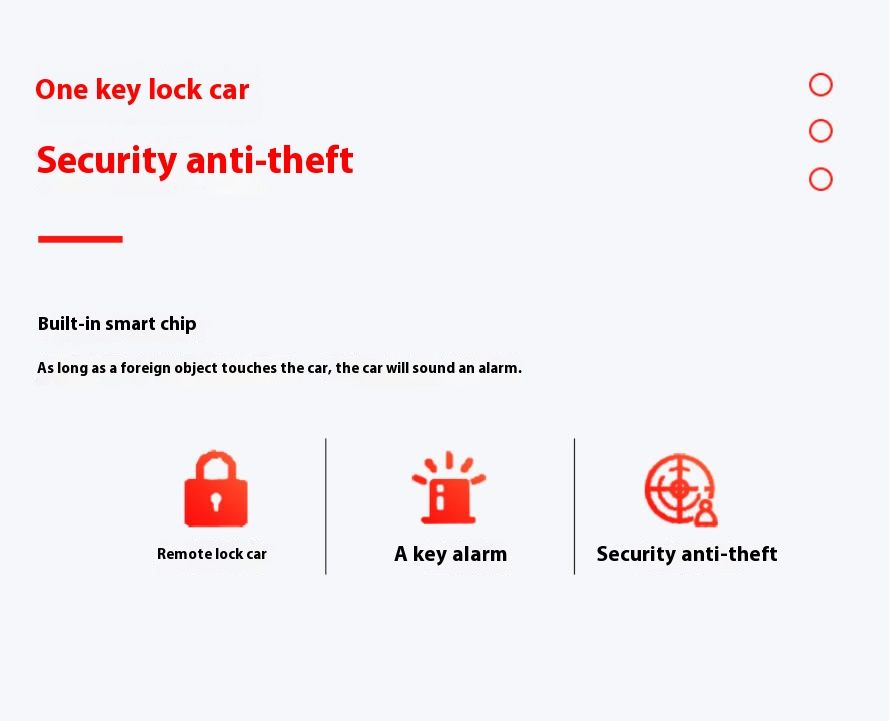 One key lock car

Security anti-theft

Built-in smart chip

As long as a foreign object touches the car, the car will sound an alarm.

Remote lock car

A key alarm

Security anti-theft